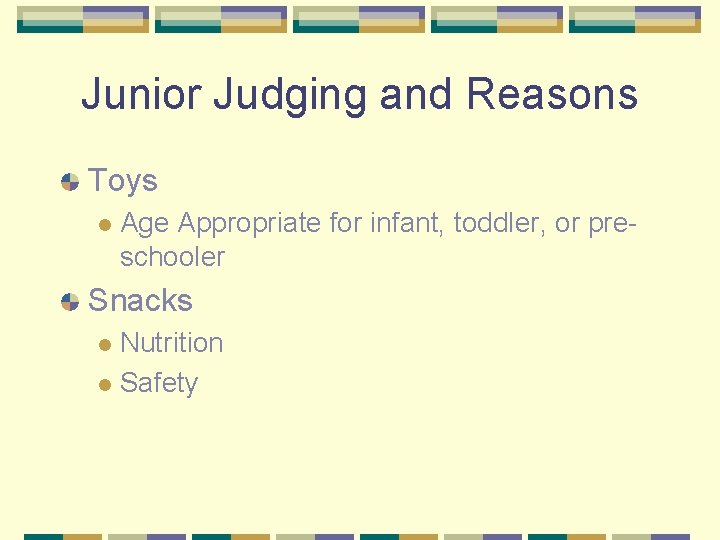 Junior Judging and Reasons

Toys

Age Appropriate for infant, toddler, or pre-schooler

Snacks

Nutrition

Safety